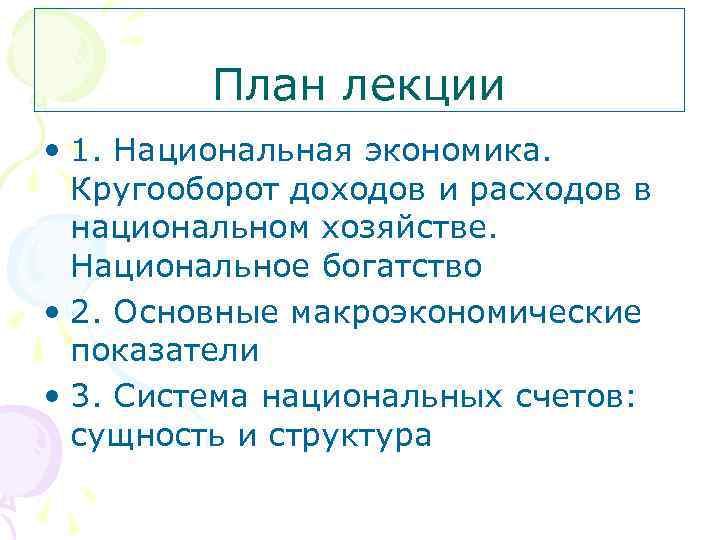 План лекции

• 1. Национальная экономика. Кругооборот доходов и расходов в национальном хозяйстве. Национальное богатство
• 2. Основные макроэкономические показатели
• 3. Система национальных счетов: сущность и структура